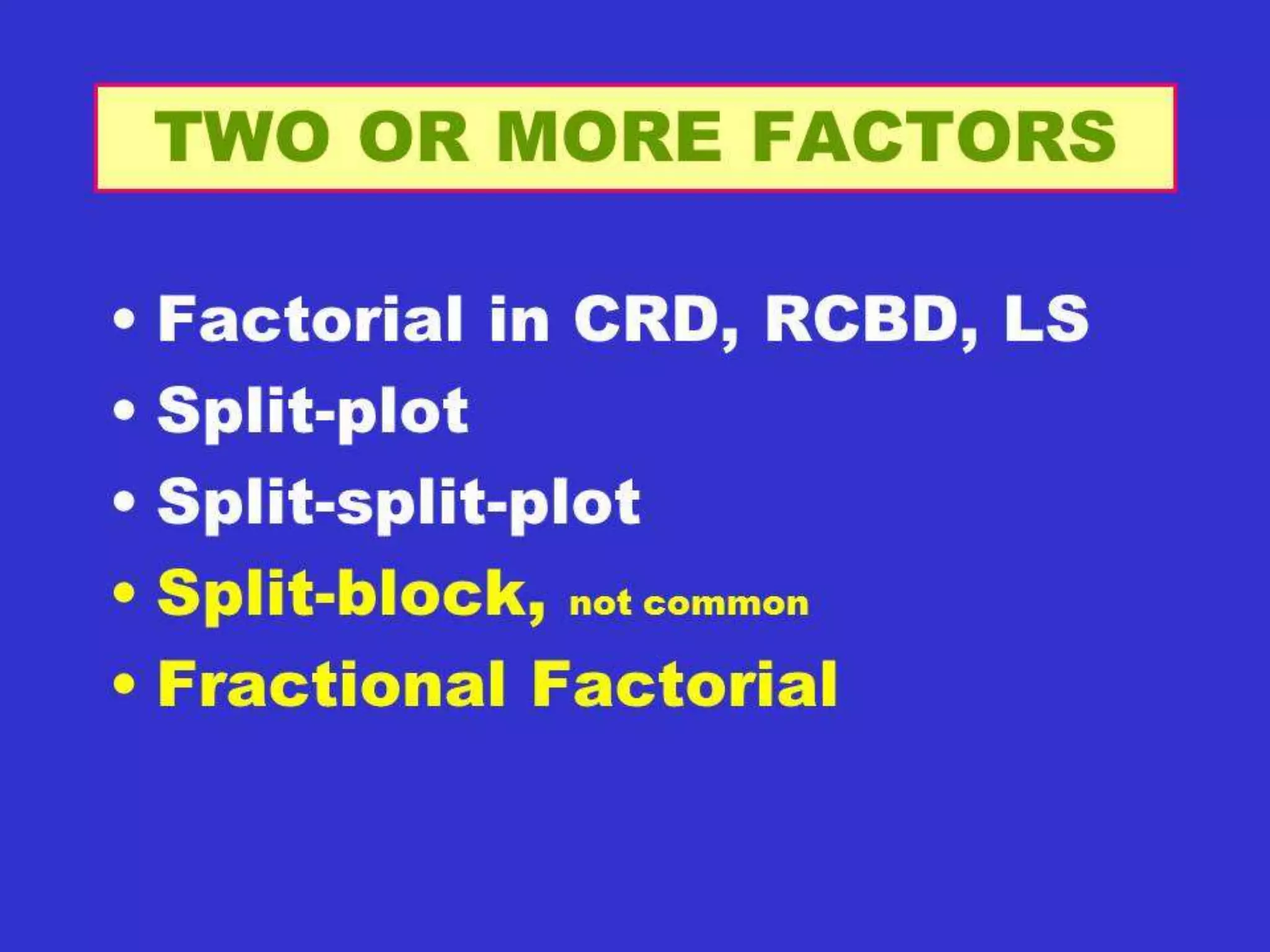 TWO OR MORE FACTORS

• Factorial in CRD, RCBD, LS
• Split-plot
• Split-split-plot
• Split-block, not common
• Fractional Factorial